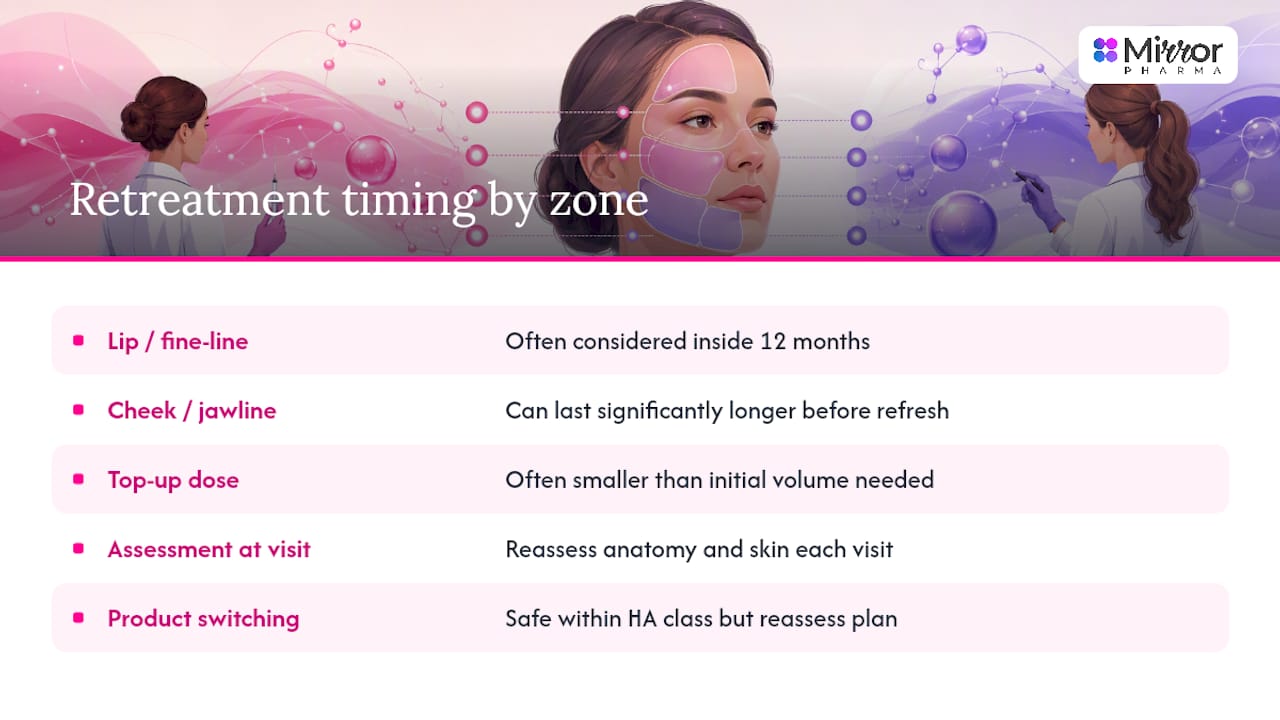 Mirror PHARMA

Retreatment timing by zone

| | |
|---|---|
| Lip / fine-line | Often considered inside 12 months |
| Cheek / jawline | Can last significantly longer before refresh |
| Top-up dose | Often smaller than initial volume needed |
| Assessment at visit | Reassess anatomy and skin each visit |
| Product switching | Safe within HA class but reassess plan |